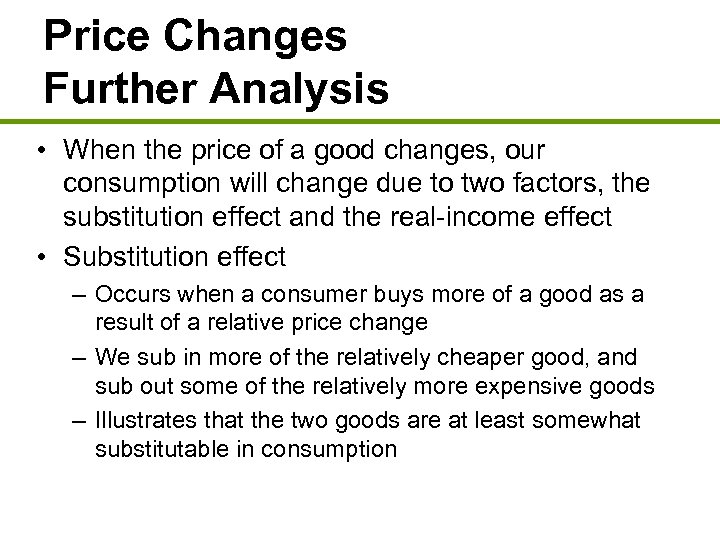 Price Changes
Further Analysis

• When the price of a good changes, our consumption will change due to two factors, the substitution effect and the real-income effect

• Substitution effect

– Occurs when a consumer buys more of a good as a result of a relative price change

– We sub in more of the relatively cheaper good, and sub out some of the relatively more expensive goods

– Illustrates that the two goods are at least somewhat substitutable in consumption